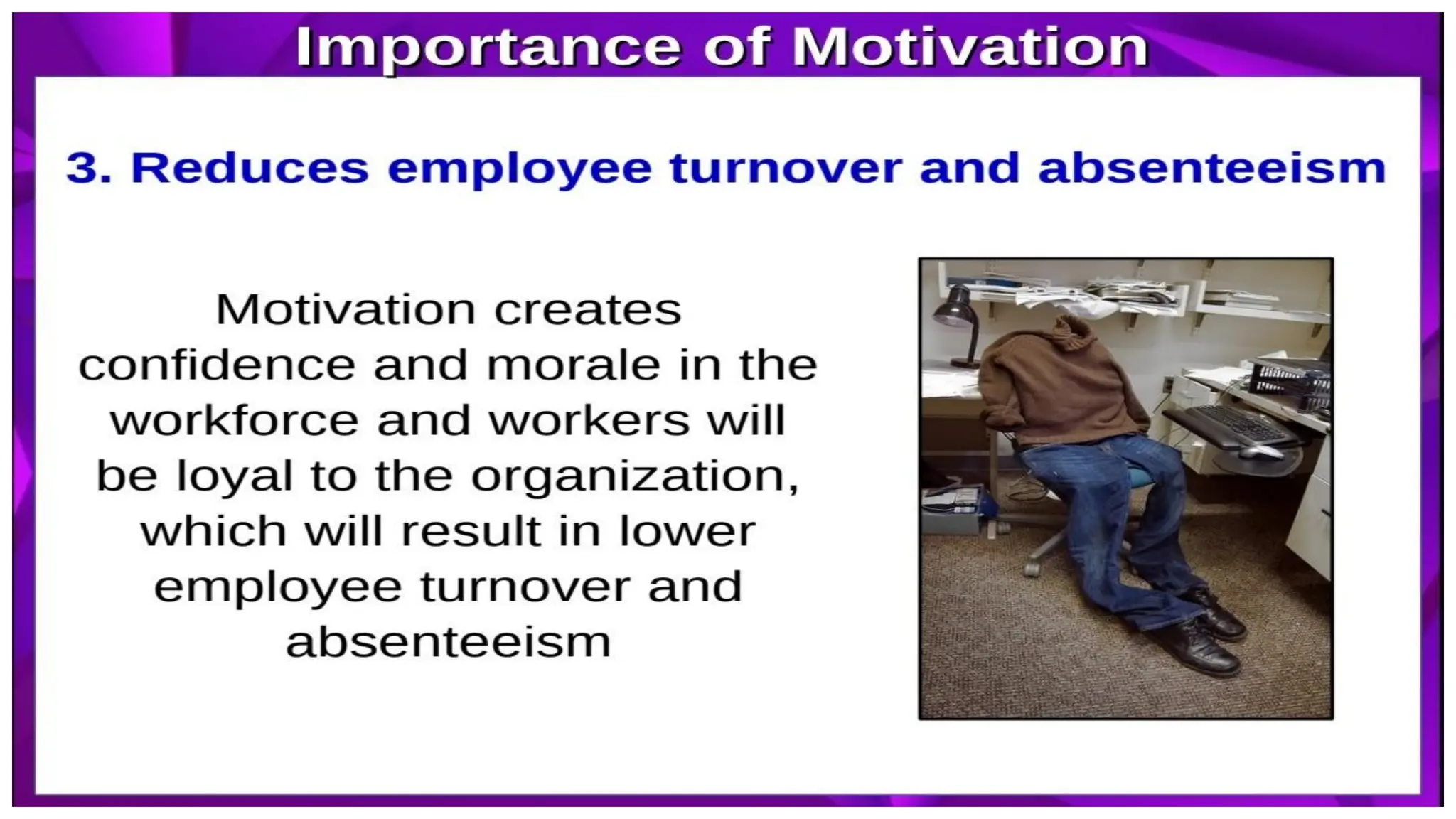 Importance of Motivation

3. Reduces employee turnover and absenteeism

Motivation creates confidence and morale in the workforce and workers will be loyal to the organization, which will result in lower employee turnover and absenteeism